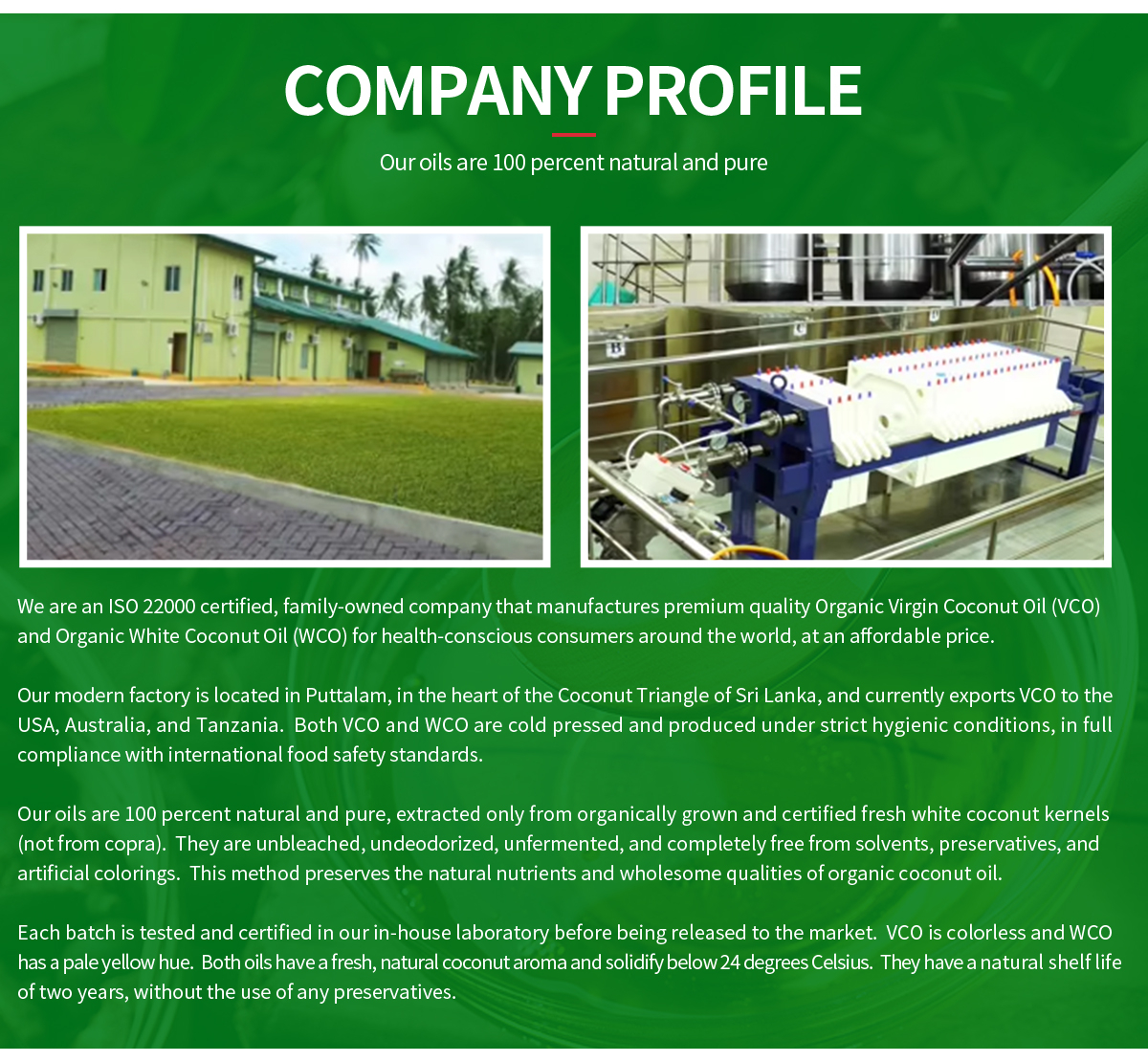 COMPANY PROFILE

Our oils are 100 percent natural and pure

We are an ISO 22000 certified, family-owned company that manufactures premium quality Organic Virgin Coconut Oil (VCO) and Organic White Coconut Oil (WCO) for health-conscious consumers around the world, at an affordable price.

Our modern factory is located in Puttalam, in the heart of the Coconut Triangle of Sri Lanka, and currently exports VCO to the USA, Australia, and Tanzania. Both VCO and WCO are cold pressed and produced under strict hygienic conditions, in full compliance with international food safety standards.

Our oils are 100 percent natural and pure, extracted only from organically grown and certified fresh white coconut kernels (not from copra). They are unbleached, undeodorized, unfermented, and completely free from solvents, preservatives, and artificial colorings. This method preserves the natural nutrients and wholesome qualities of organic coconut oil.

Each batch is tested and certified in our in-house laboratory before being released to the market. VCO is colorless and WCO has a pale yellow hue. Both oils have a fresh, natural coconut aroma and solidify below 24 degrees Celsius. They have a natural shelf life of two years, without the use of any preservatives.